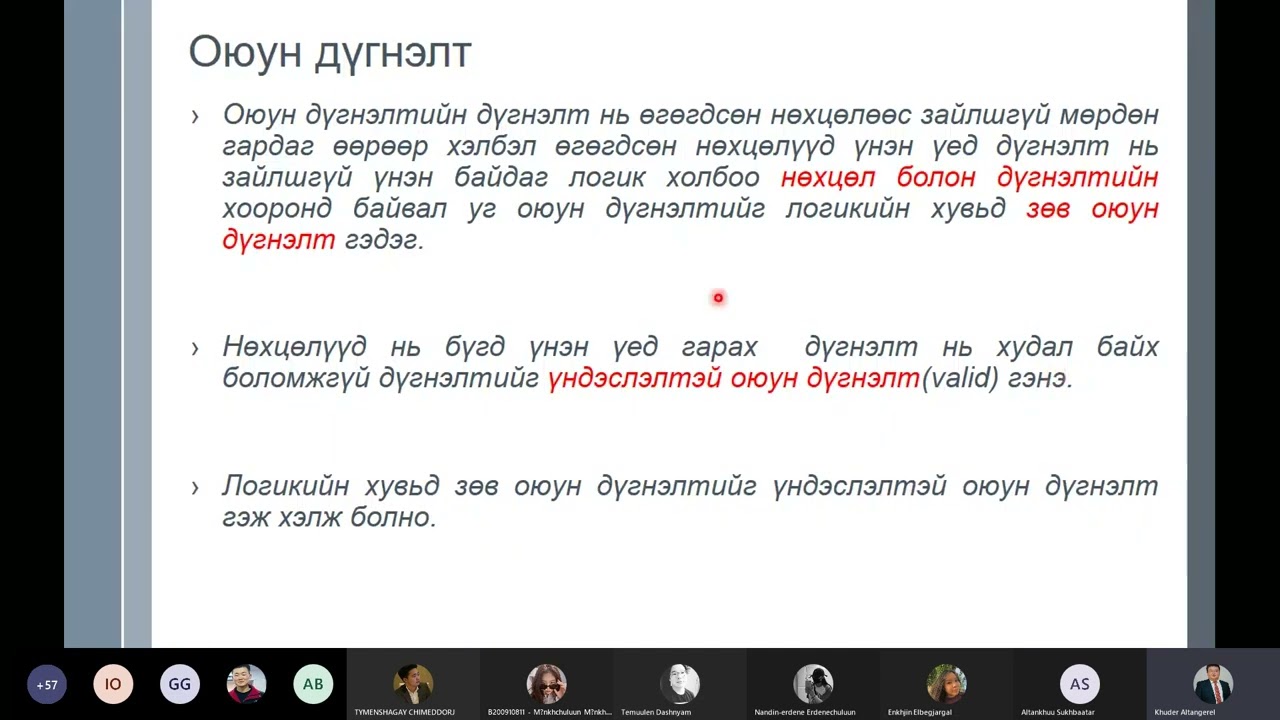 Оюун дүгнэлт

› Оюун дүгнэлтийн дүгнэлт нь өгөгдсөн нөхцөлөөс зайлшгүй мөрдөн гардаг өөрөөр хэлбэл өгөгдсөн нөхцөлүүд үнэн үед дүгнэлт нь зайлшгүй үнэн байдаг логик холбоо нөхцөл болон дүгнэлтийн хооронд байвал уг оюун дүгнэлтийг логикийн хувьд зөв оюун дүгнэлт гэдэг.

› Нөхцөлүүд нь бүгд үнэн үед гарах дүгнэлт нь худал байх боломжгүй дүгнэлтийг үндэслэлтэй оюун дүгнэлт(valid) гэнэ.

› Логикийн хувьд зөв оюун дүгнэлтийг үндэслэлтэй оюун дүгнэлт гэж хэлж болно.

+57 IO GG AB
TYMENSHAGAY CHIMEDDORJ
B200910811 - M?nkhchuluun M?nkh...
Temuulen Dashnyam
Nandin-erdene Erdenechuluun
Enkhjin Elbegjargal
AS
Altankhuu Sukhbaatar
Khuder Altangerel